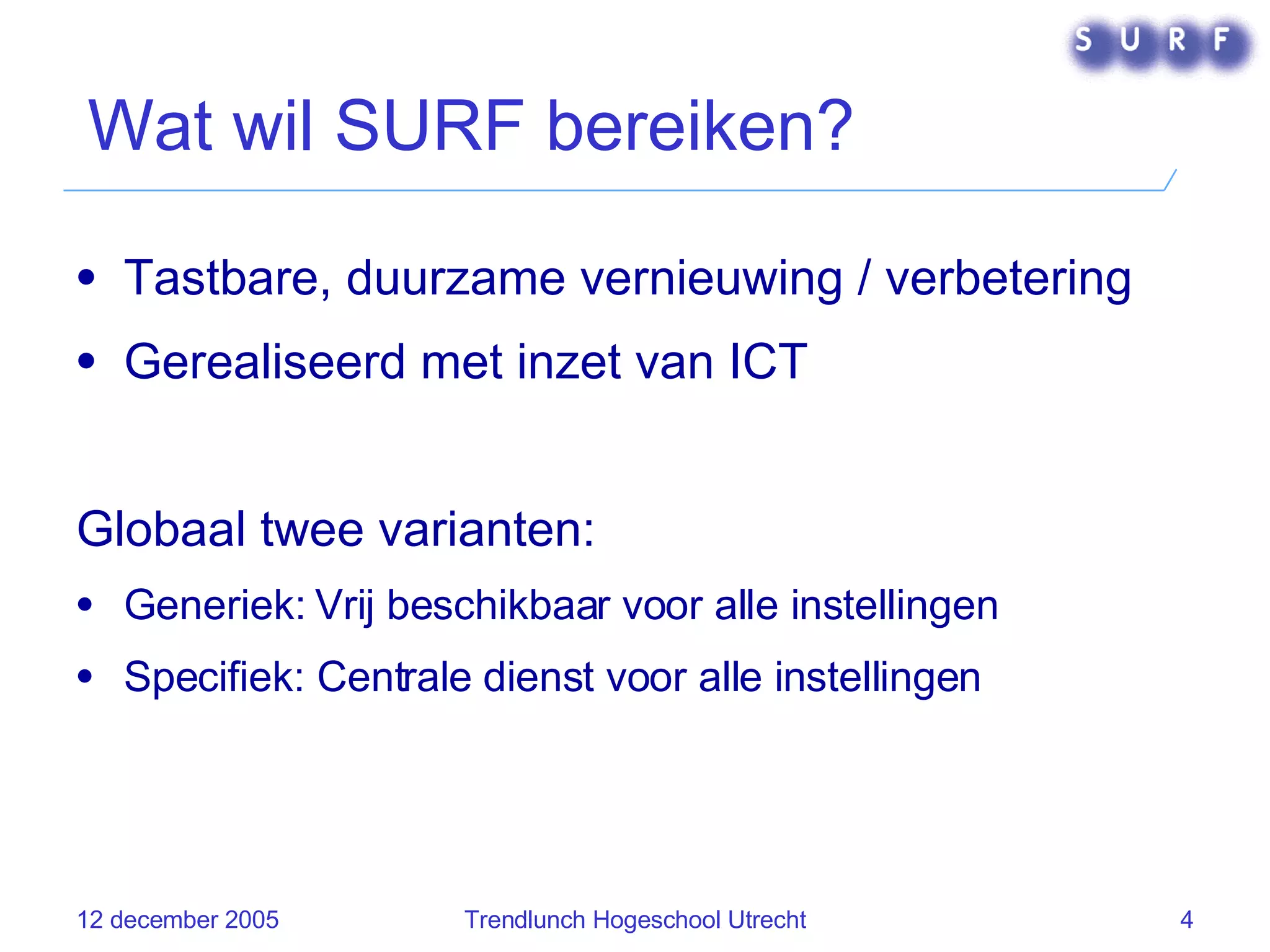 S U R F

Wat wil SURF bereiken?

• Tastbare, duurzame vernieuwing / verbetering
• Gerealiseerd met inzet van ICT

Globaal twee varianten:
• Generiek: Vrij beschikbaar voor alle instellingen
• Specifiek: Centrale dienst voor alle instellingen

12 december 2005 Trendlunch Hogeschool Utrecht 4